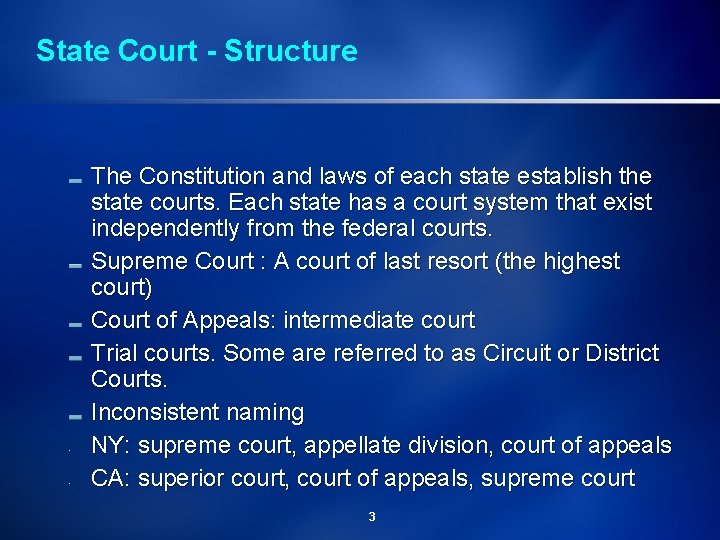 State Court - Structure

- The Constitution and laws of each state establish the state courts. Each state has a court system that exist independently from the federal courts.
- Supreme Court : A court of last resort (the highest court)
- Court of Appeals: intermediate court
- Trial courts. Some are referred to as Circuit or District Courts.
- Inconsistent naming
- NY: supreme court, appellate division, court of appeals
- CA: superior court, court of appeals, supreme court

3